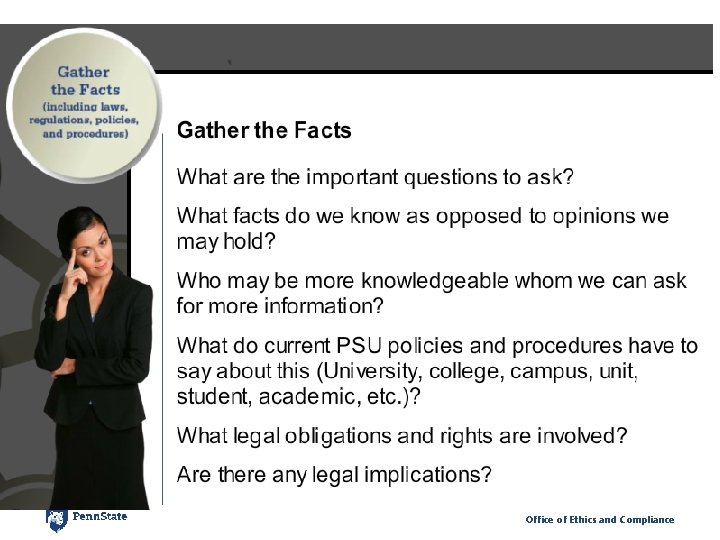 Gather the Facts (including laws, regulations, policies, and procedures)

Gather the Facts

What are the important questions to ask?

What facts do we know as opposed to opinions we may hold?

Who may be more knowledgeable whom we can ask for more information?

What do current PSU policies and procedures have to say about this (University, college, campus, unit, student, academic, etc.)?

What legal obligations and rights are involved?

Are there any legal implications?

PennState

Office of Ethics and Compliance